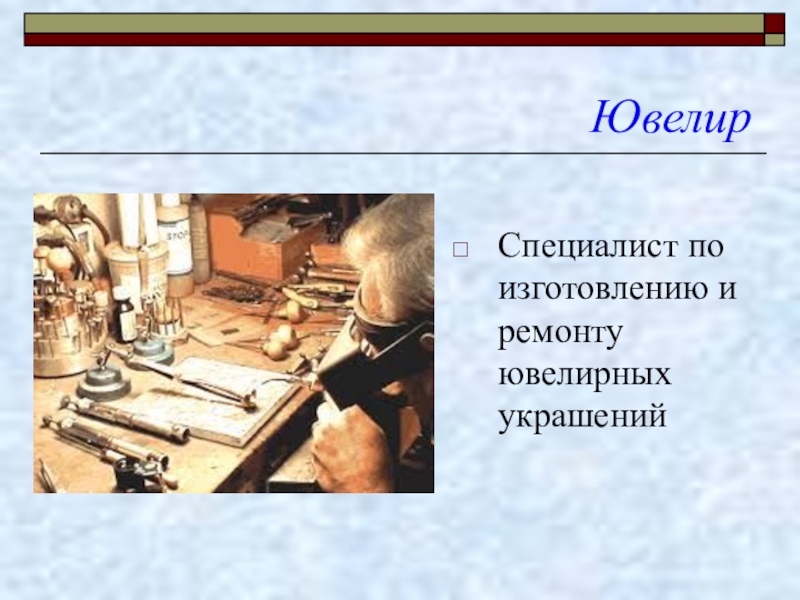 Ювелир

Специалист по изготовлению и ремонту ювелирных украшений